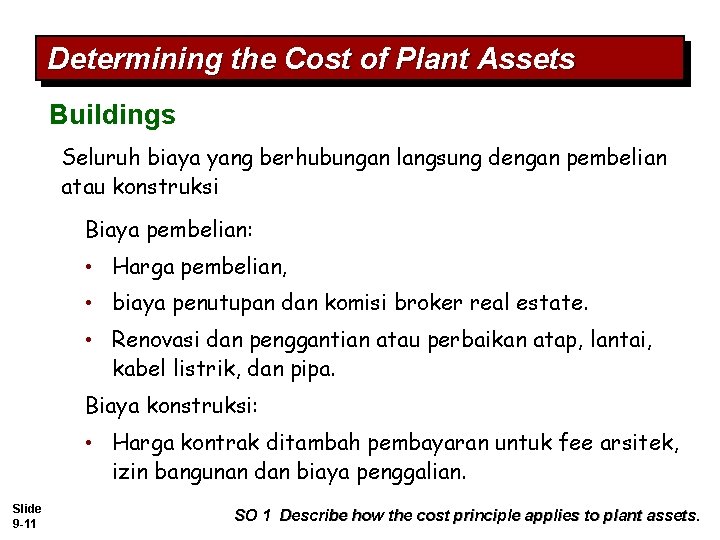 Determining the Cost of Plant Assets

Buildings

Seluruh biaya yang berhubungan langsung dengan pembelian atau konstruksi

Biaya pembelian:

• Harga pembelian,

• biaya penutupan dan komisi broker real estate.

• Renovasi dan penggantian atau perbaikan atap, lantai, kabel listrik, dan pipa.

Biaya konstruksi:

• Harga kontrak ditambah pembayaran untuk fee arsitek, izin bangunan dan biaya penggalian.

Slide 9-11

SO 1 Describe how the cost principle applies to plant assets.